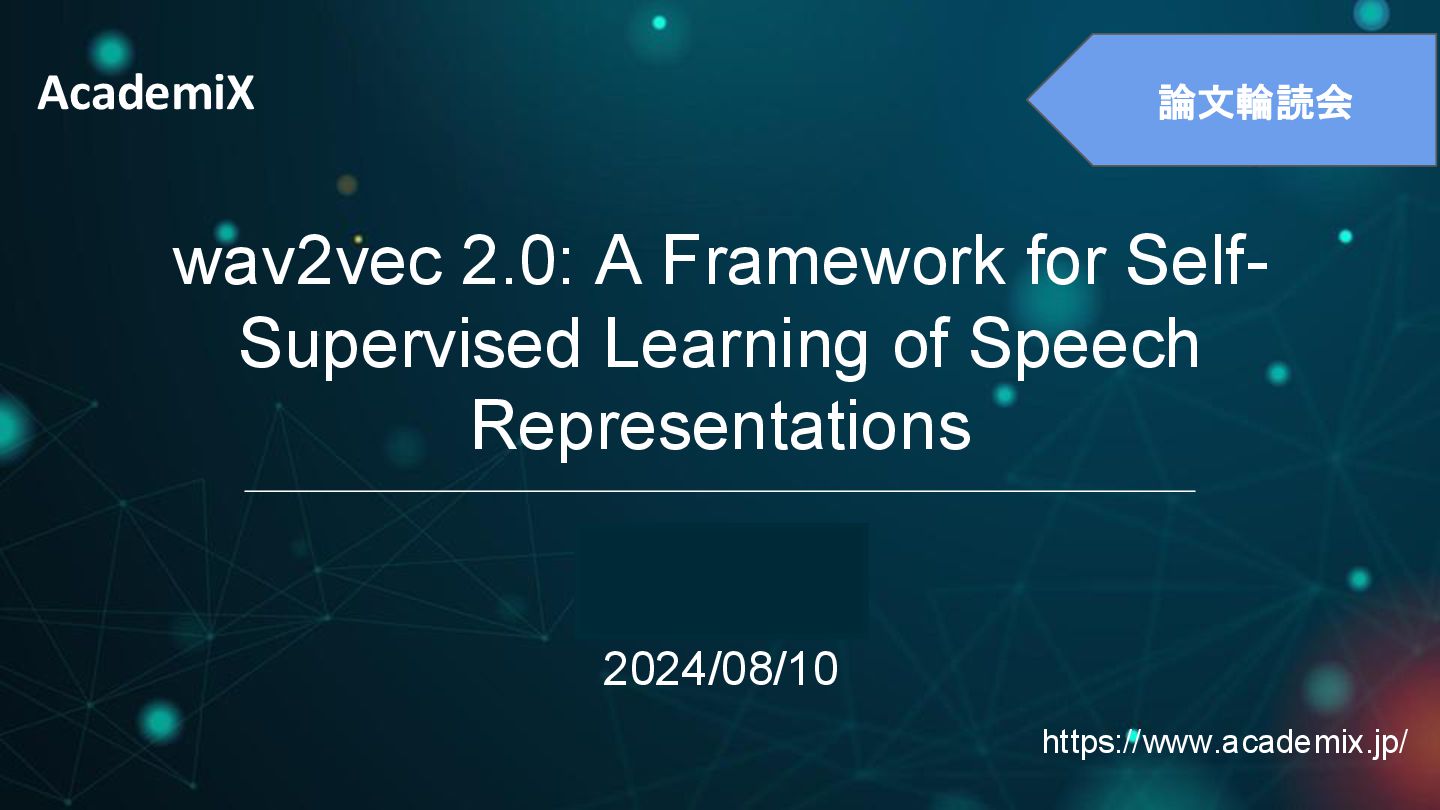 AcademiX

論文輪読会

wav2vec 2.0: A Framework for Self-Supervised Learning of Speech Representations

2024/08/10

https://www.academix.jp/